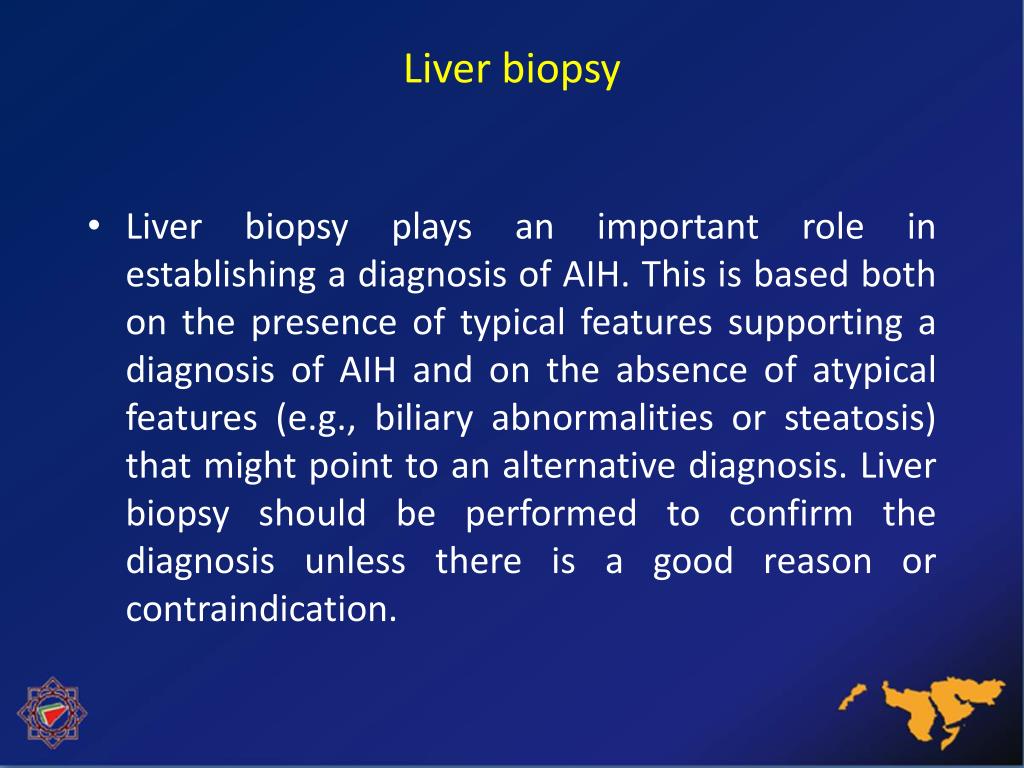 Liver biopsy

• Liver biopsy plays an important role in establishing a diagnosis of AIH. This is based both on the presence of typical features supporting a diagnosis of AIH and on the absence of atypical features (e.g., biliary abnormalities or steatosis) that might point to an alternative diagnosis. Liver biopsy should be performed to confirm the diagnosis unless there is a good reason or contraindication.